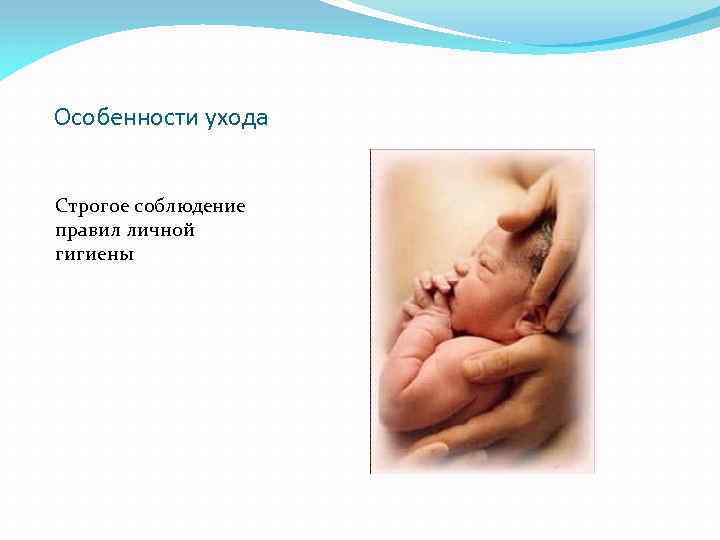 Особенности ухода

Строгое соблюдение правил личной гигиены